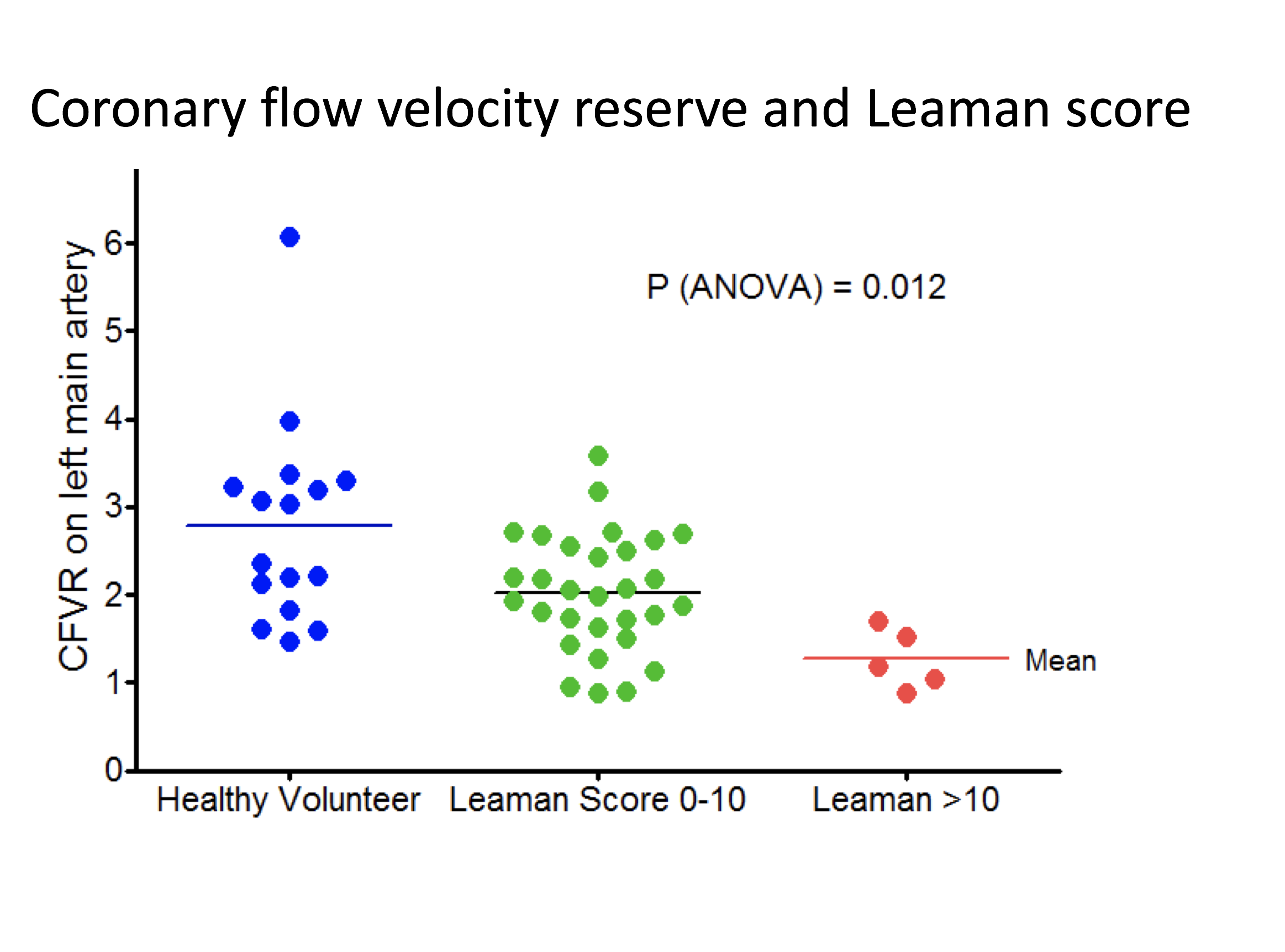 Coronary flow velocity reserve and Leaman score

CFVR on left main artery

6
5
4
3
2
1
0

P (ANOVA) = 0.012

Mean

Healthy Volunteer
Leaman Score 0-10
Leaman >10